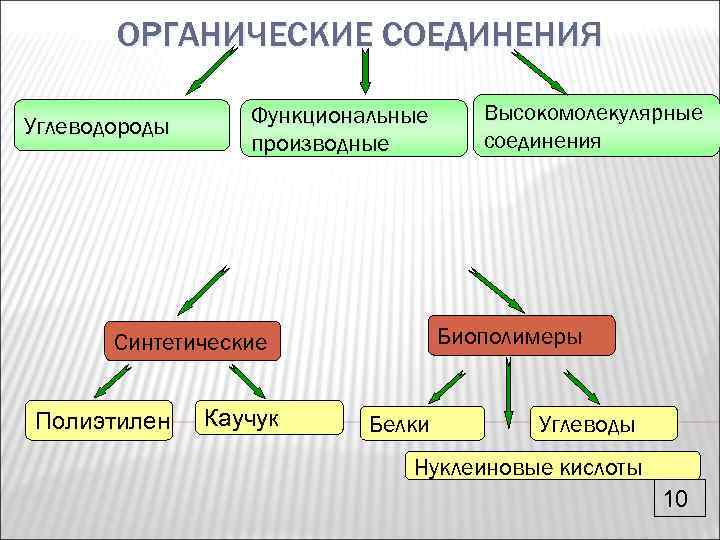 ОРГАНИЧЕСКИЕ СОЕДИНЕНИЯ

Углеводороды

Функциональные производные

Высокомолекулярные соединения

Синтетические

Биополимеры

Полиэтилен

Каучук

Белки

Углеводы

Нуклеиновые кислоты

10